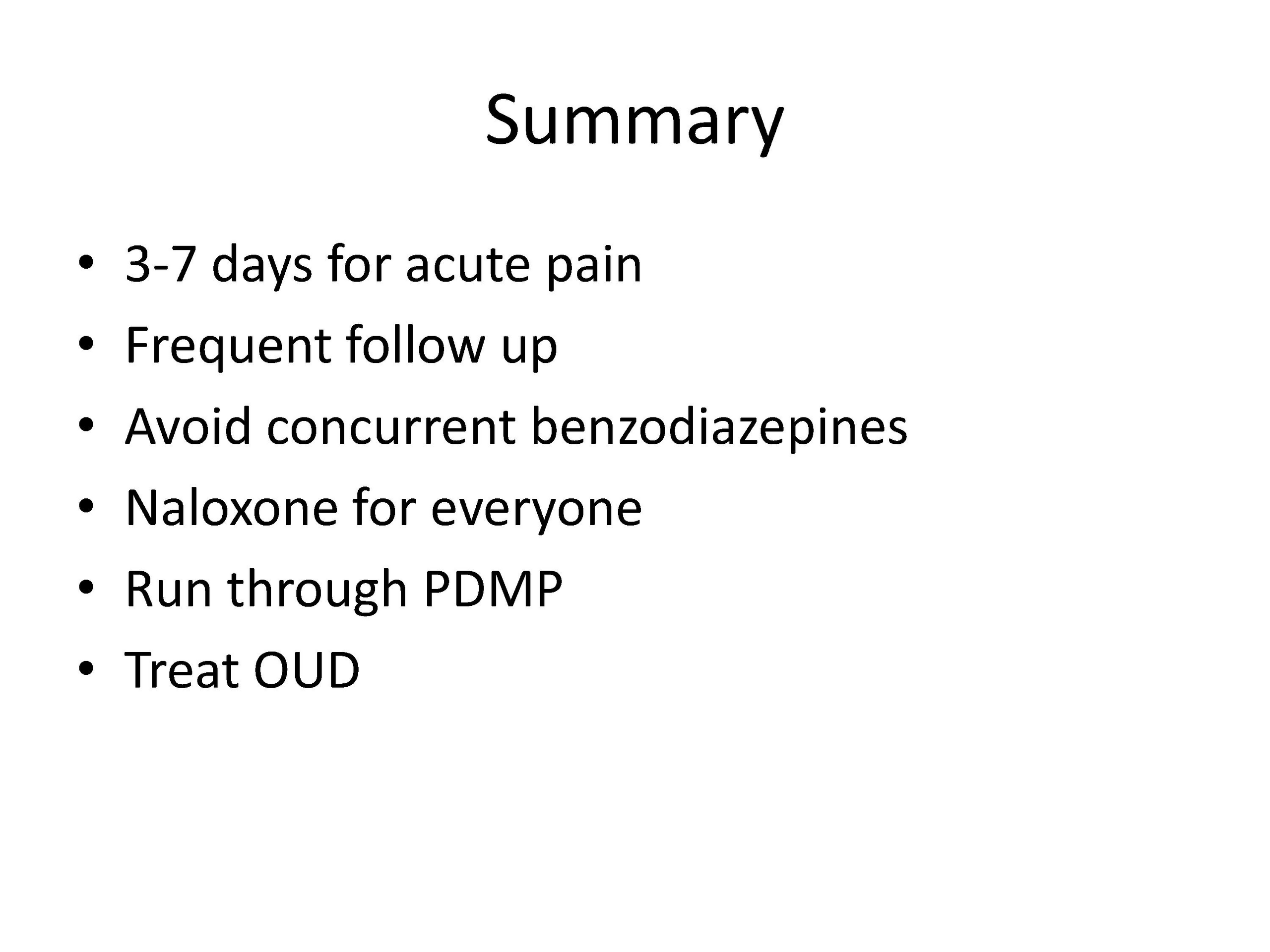 Summary

• 3-7 days for acute pain
• Frequent follow up
• Avoid concurrent benzodiazepines
• Naloxone for everyone
• Run through PDMP
• Treat OUD